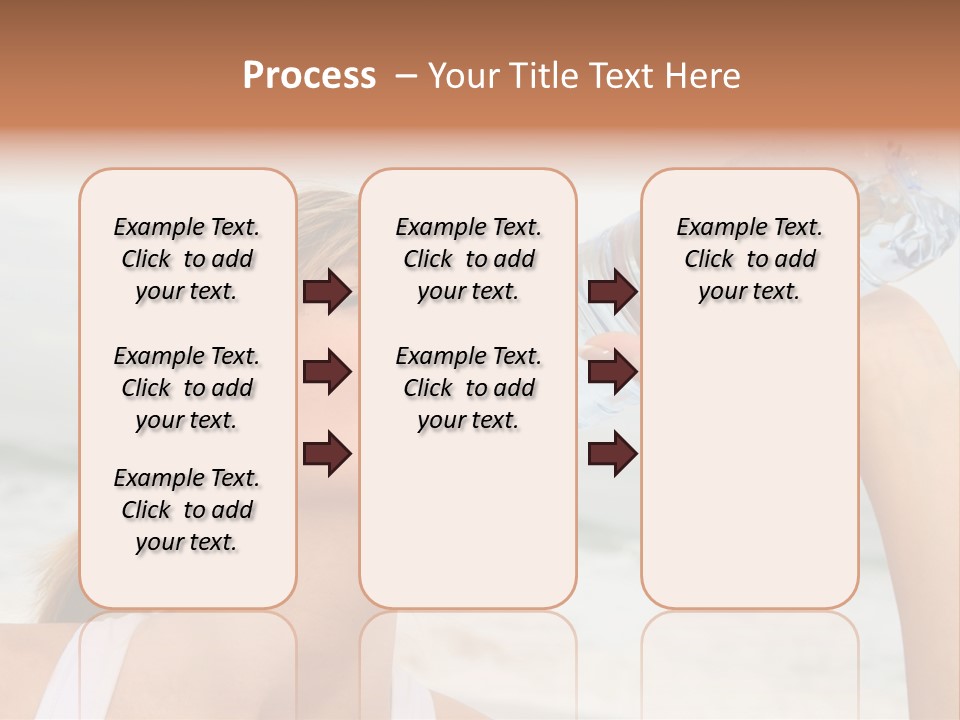 Process – Your Title Text Here

Example Text. Click to add your text.

Example Text. Click to add your text.

Example Text. Click to add your text.

Example Text. Click to add your text.

Example Text. Click to add your text.

Example Text. Click to add your text.